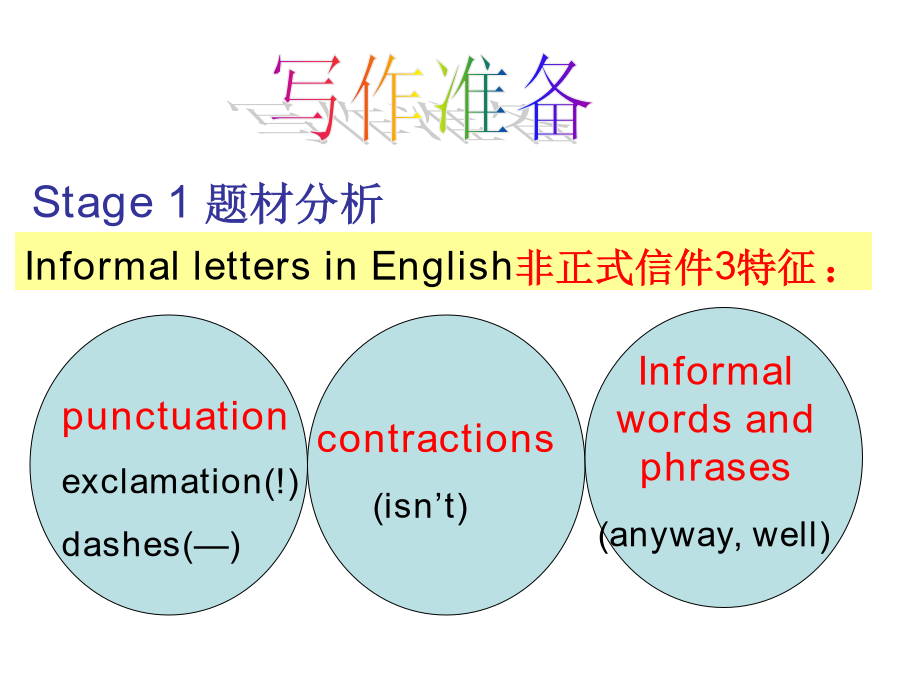 写作准备

Stage 1 题材分析

Informal letters in English非正式信件3特征：

punctuation

exclamation(!)

dashes(—)

contractions

(isn’t)

Informal words and phrases

(anyway, well)